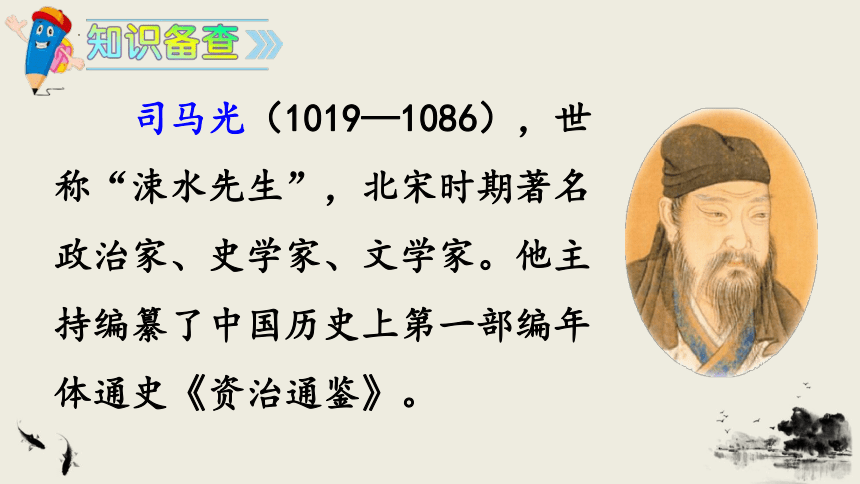 知识备查

司马光（1019—1086），世称“涑水先生”，北宋时期著名政治家、史学家、文学家。他主持编纂了中国历史上第一部编年体通史《资治通鉴》。